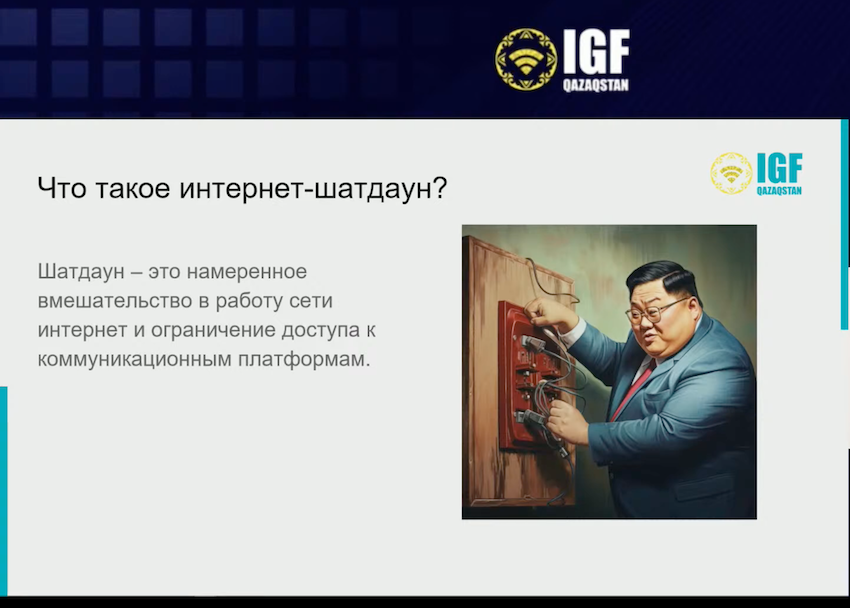 IGF
QAZAQSTAN

IGF
QAZAQSTAN

Что такое интернет-шатдаун?

Шатдаун – это намеренное вмешательство в работу сети интернет и ограничение доступа к коммуникационным платформам.